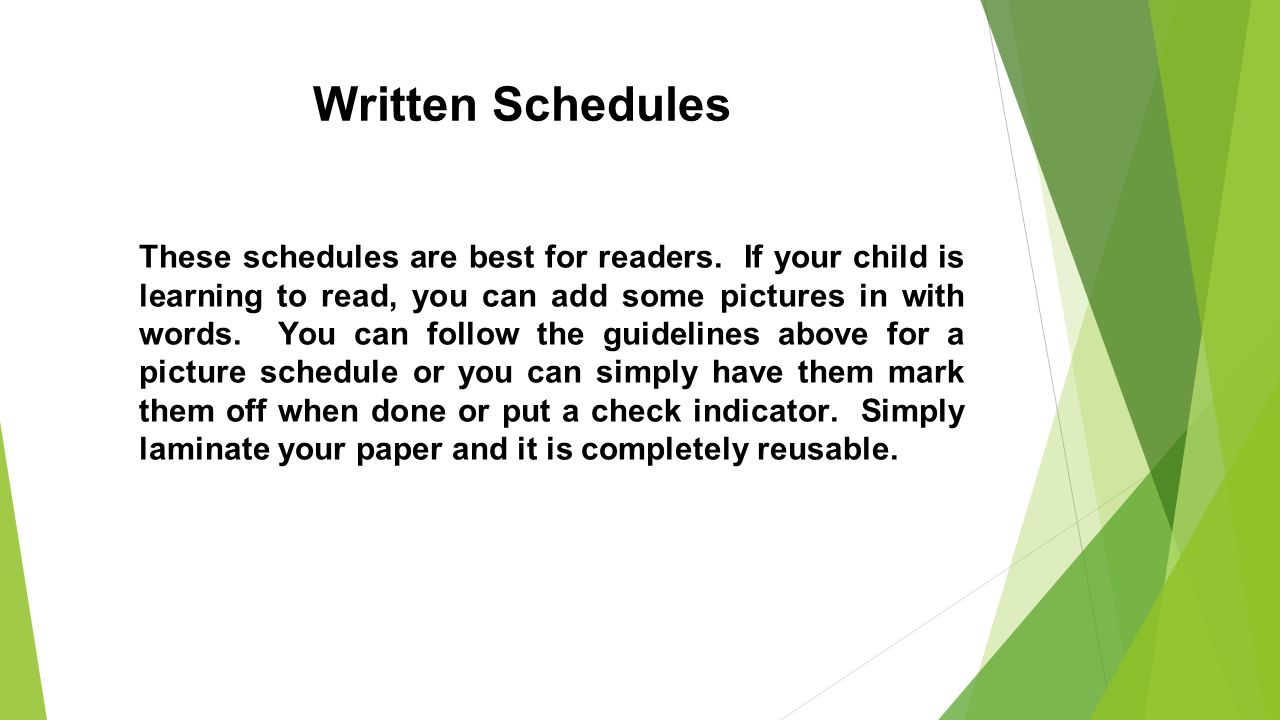 Written Schedules

These schedules are best for readers. If your child is learning to read, you can add some pictures in with words. You can follow the guidelines above for a picture schedule or you can simply have them mark them off when done or put a check indicator. Simply laminate your paper and it is completely reusable.